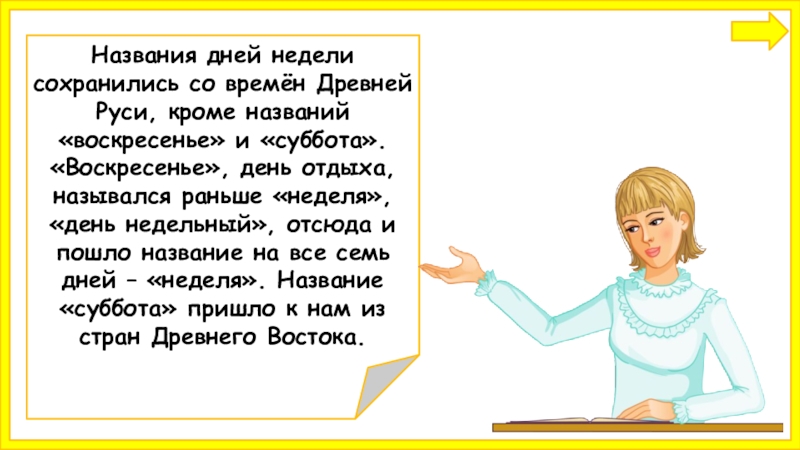 Названия дней недели сохранились со времён Древней Руси, кроме названий «воскресенье» и «суббота». «Воскресенье», день отдыха, назывался раньше «неделя», «день недельный», отсюда и пошло название на все семь дней – «неделя». Название «суббота» пришло к нам из стран Древнего Востока.